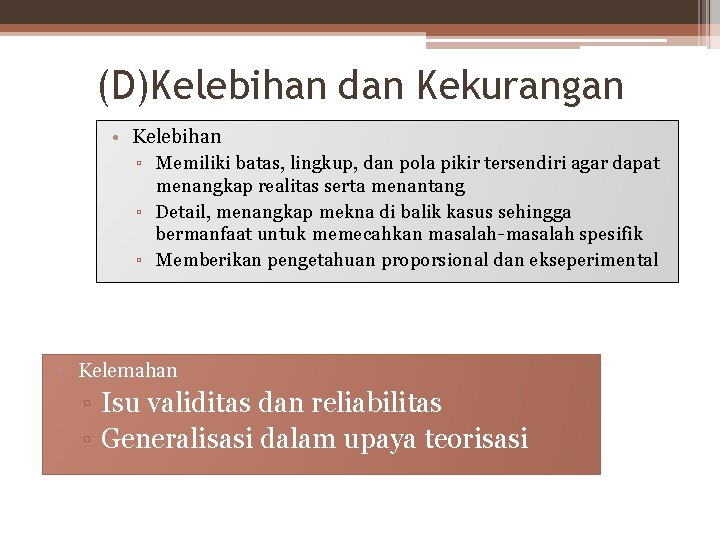 (D)Kelebihan dan Kekurangan

• Kelebihan
▫ Memiliki batas, lingkup, dan pola pikir tersendiri agar dapat menangkap realitas serta menantang
▫ Detail, menangkap mekna di balik kasus sehingga bermanfaat untuk memecahkan masalah-masalah spesifik
▫ Memberikan pengetahuan proporsional dan ekseperimental

• Kelemahan
▫ Isu validitas dan reliabilitas
▫ Generalisasi dalam upaya teorisasi